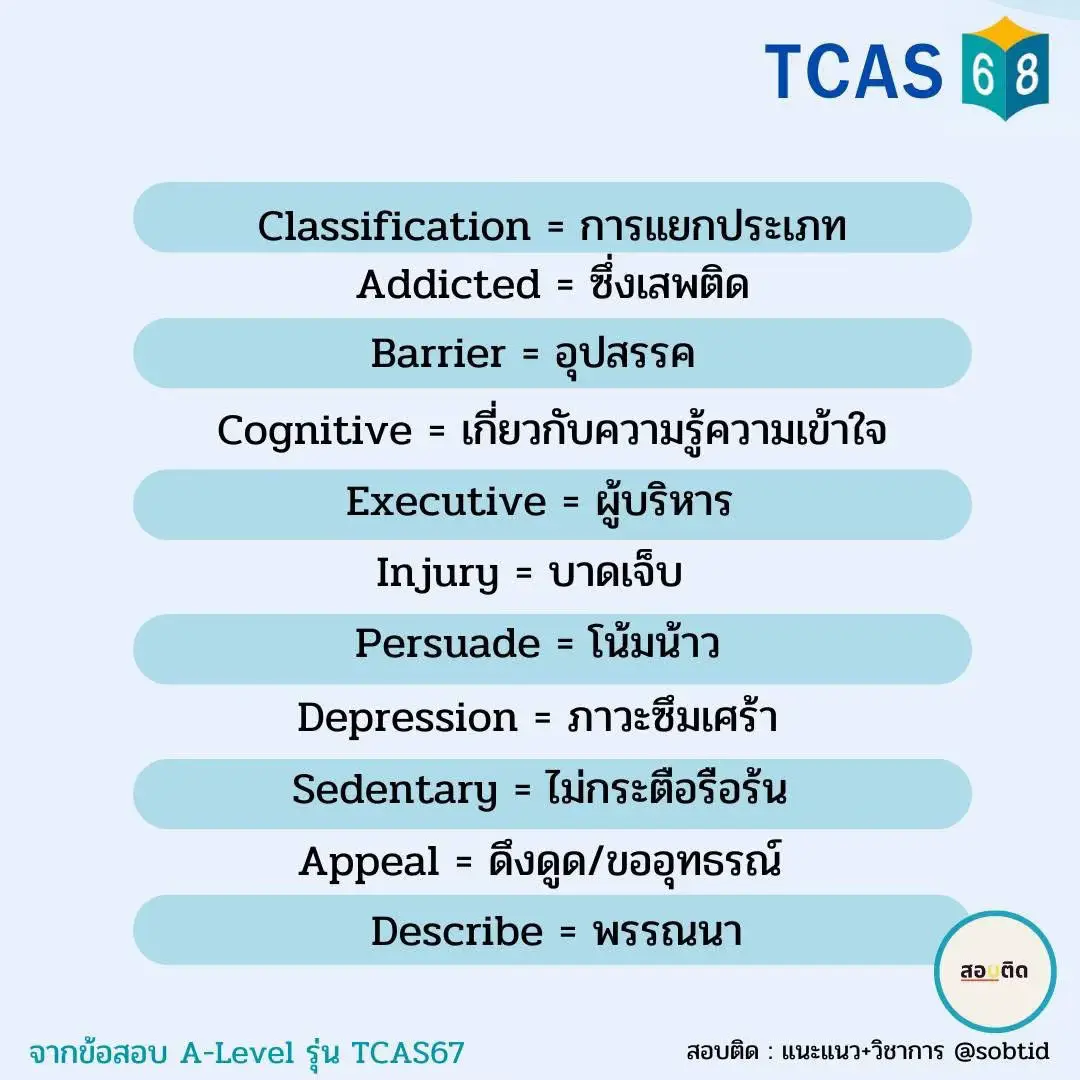 TCAS 68

Classification = การแยกประเภท
Addicted = ซึ่งเสพติด
Barrier = อุปสรรค
Cognitive = เกี่ยวกับความรู้ความเข้าใจ
Executive = ผู้บริหาร
Injury = บาดเจ็บ
Persuade = โน้มน้าว
Depression = ภาวะซึมเศร้า
Sedentary = ไม่กระตือรือร้น
Appeal = ดึงดูด/ขออุทธรณ์
Describe = พรรณนา

สอบติด

จากข้อสอบ A-Level รุ่น TCAS67

สอบติด : แนะแนว+วิชาการ @sobtid